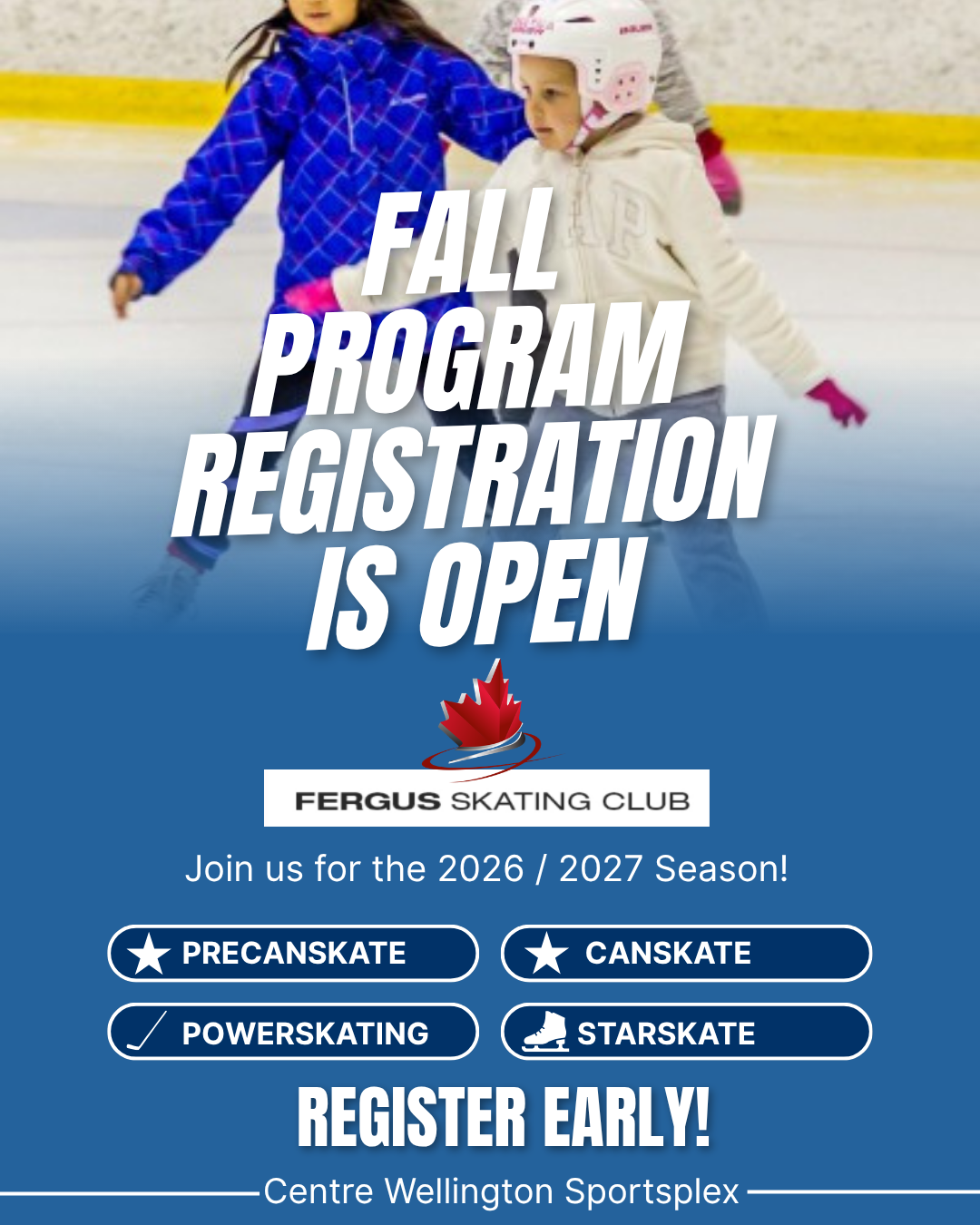 FALL PROGRAM REGISTRATION IS OPEN

FERGUS SKATING CLUB

Join us for the 2026 / 2027 Season!

PRECANSKATE
CANSKATE
POWERSKATING
STARSKATE

REGISTER EARLY!

Centre Wellington Sportsplex